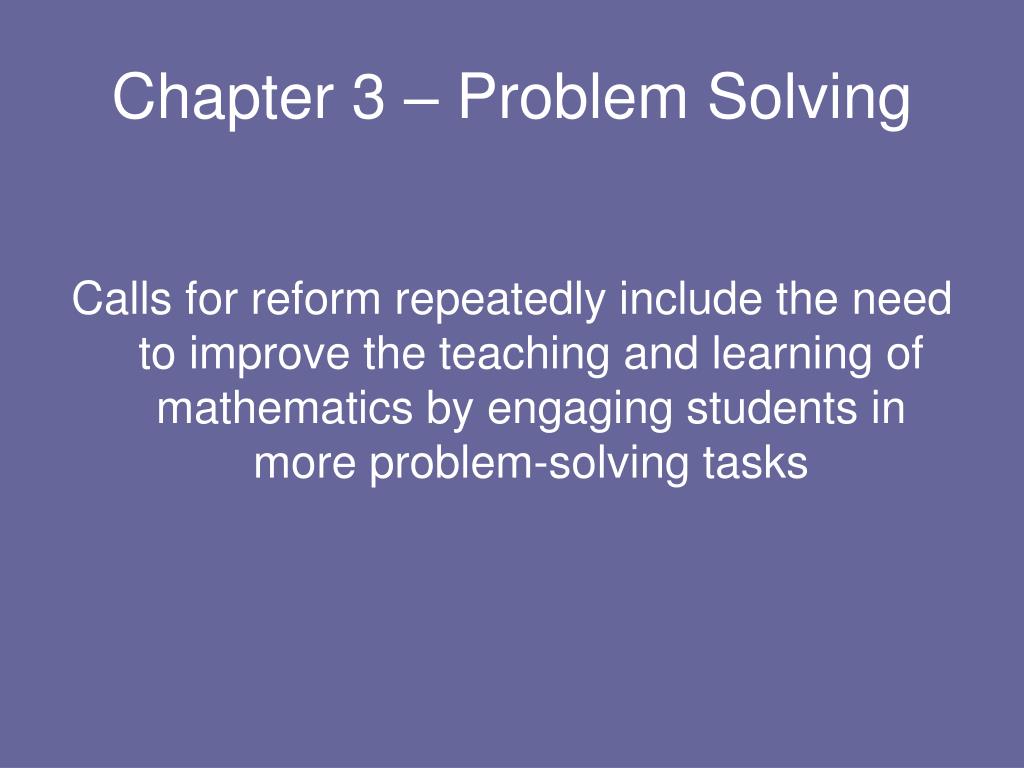 Chapter 3 – Problem Solving

Calls for reform repeatedly include the need to improve the teaching and learning of mathematics by engaging students in more problem-solving tasks